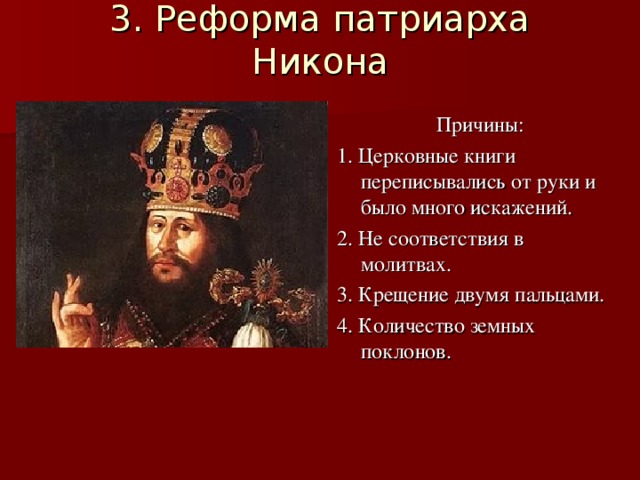 3. Реформа патриарха Никона

Причины:

1. Церковные книги переписывались от руки и было много искажений.

2. Не соответствия в молитвах.

3. Крещение двумя пальцами.

4. Количество земных поклонов.